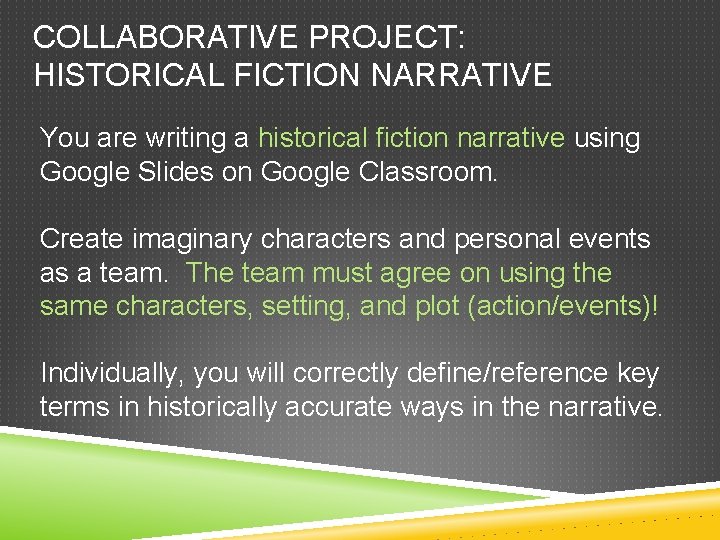 COLLABORATIVE PROJECT: HISTORICAL FICTION NARRATIVE

You are writing a historical fiction narrative using Google Slides on Google Classroom.

Create imaginary characters and personal events as a team. The team must agree on using the same characters, setting, and plot (action/events)!

Individually, you will correctly define/reference key terms in historically accurate ways in the narrative.